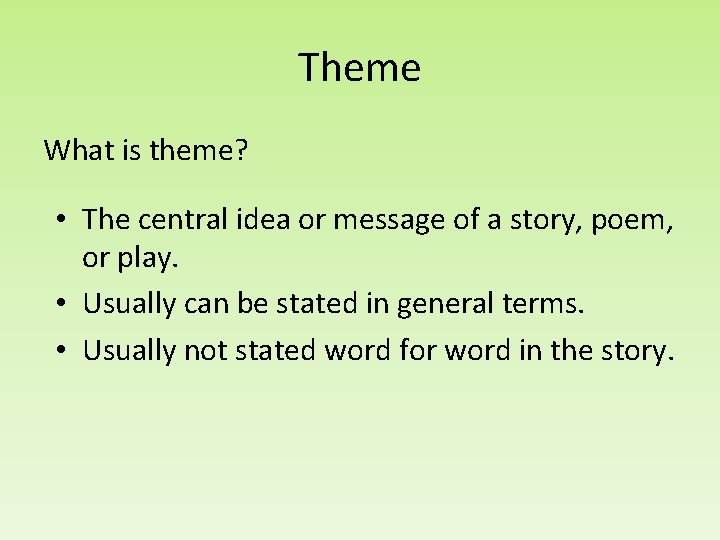 Theme

What is theme?

• The central idea or message of a story, poem, or play.
• Usually can be stated in general terms.
• Usually not stated word for word in the story.